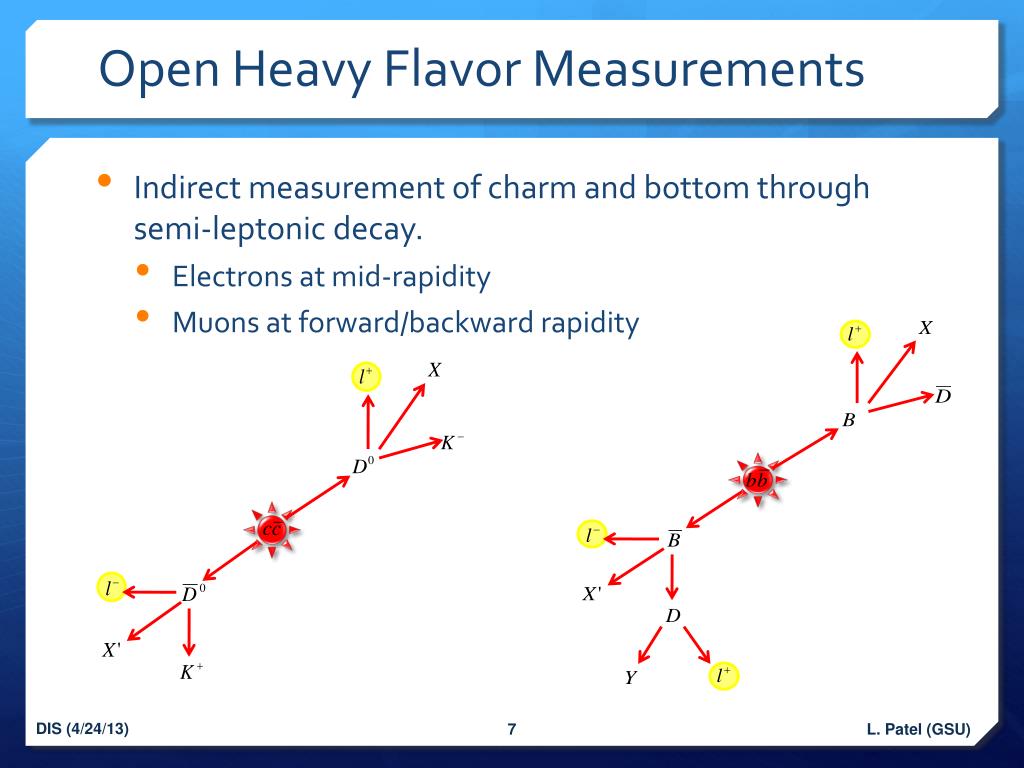 Open Heavy Flavor Measurements

• Indirect measurement of charm and bottom through semi-leptonic decay.
  • Electrons at mid-rapidity
  • Muons at forward/backward rapidity

$l^+$
$X$
$K^-$
$D^0$
$c\bar{c}$
$l^-$
$\overline{D}^0$
$X'$
$K^+$

$l^+$
$X$
$\overline{D}$
$B$
$b\bar{b}$
$l^-$
$\overline{B}$
$X'$
$D$
$Y$
$l^+$

DIS (4/24/13)
7
L. Patel (GSU)